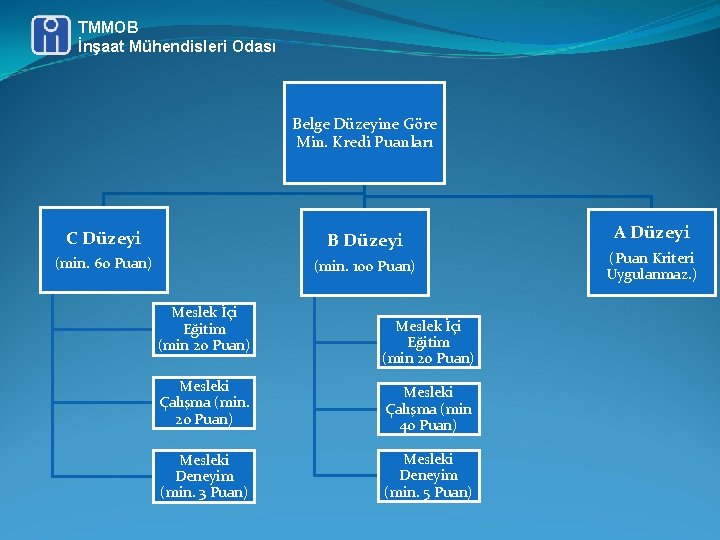 TMMOB
İnşaat Mühendisleri Odası

Belge Düzeyine Göre Min. Kredi Puanları

C Düzeyi
(min. 60 Puan)

Meslek İçi Eğitim (min 20 Puan)

Mesleki Çalışma (min. 20 Puan)

Mesleki Deneyim (min. 3 Puan)

B Düzeyi
(min. 100 Puan)

Meslek İçi Eğitim (min 20 Puan)

Mesleki Çalışma (min 40 Puan)

Mesleki Deneyim (min. 5 Puan)

A Düzeyi
(Puan Kriteri Uygulanmaz.)